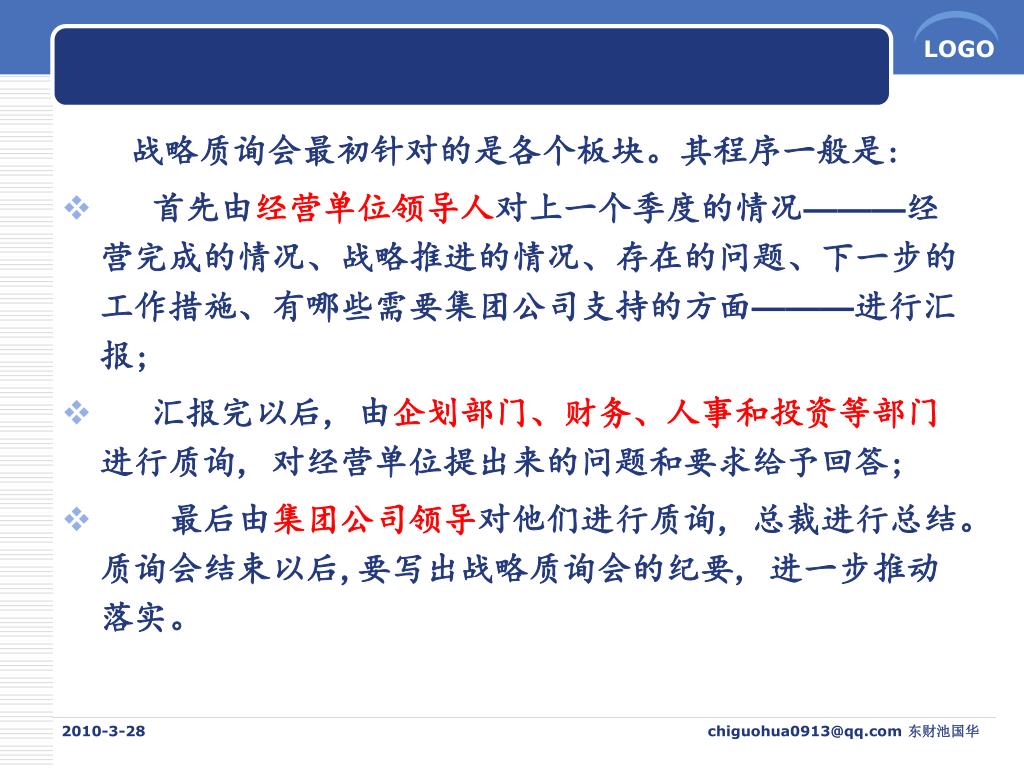 LOGO

战略质询会最初针对的是各个板块。其程序一般是：

❖ 首先由经营单位领导人对上一个季度的情况———经营完成的情况、战略推进的情况、存在的问题、下一步的工作措施、有哪些需要集团公司支持的方面———进行汇报；

❖ 汇报完以后，由企划部门、财务、人事和投资等部门进行质询，对经营单位提出来的问题和要求给予回答；

❖ 最后由集团公司领导对他们进行质询，总裁进行总结。质询会结束以后，要写出战略质询会的纪要，进一步推动落实。

2010-3-28

chiguohua0913@qq.com 东财池国华